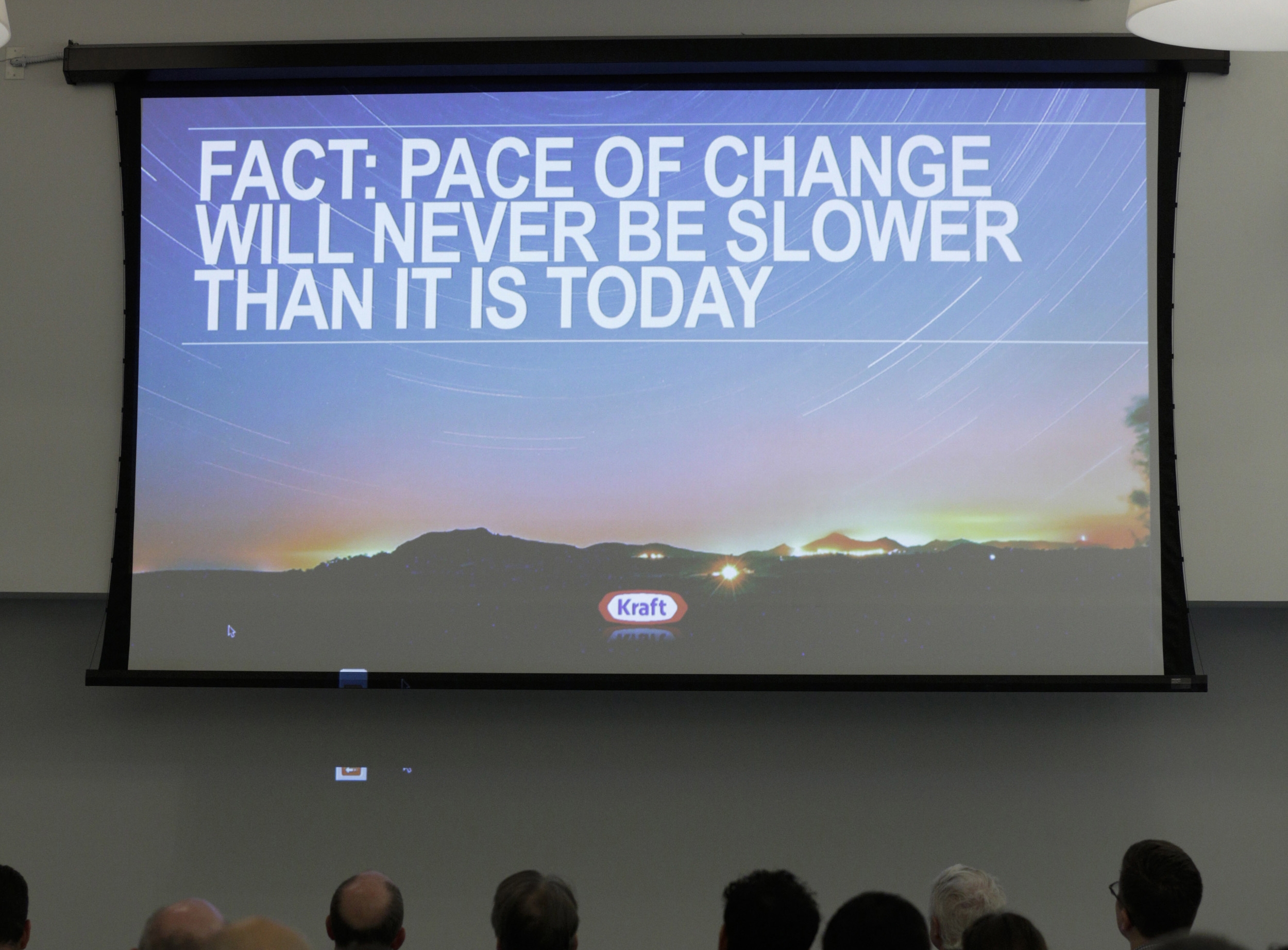 FACT: PACE OF CHANGE WILL NEVER BE SLOWER THAN IT IS TODAY

Kraft